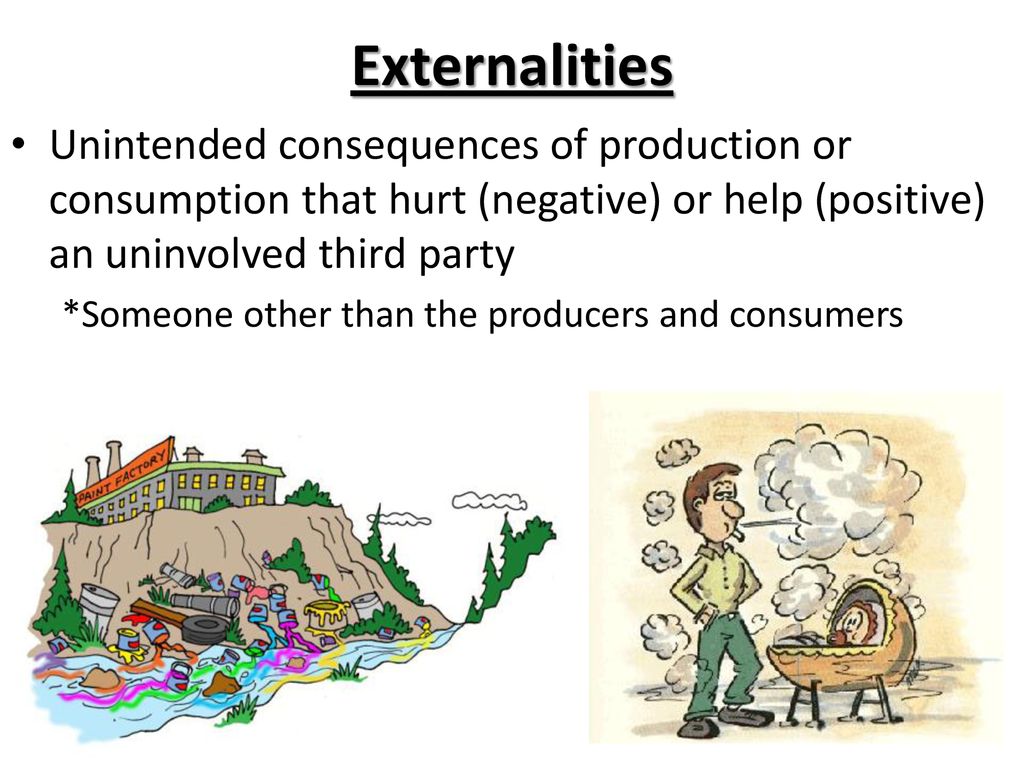 Externalities

• Unintended consequences of production or consumption that hurt (negative) or help (positive) an uninvolved third party

*Someone other than the producers and consumers

PAINT FACTORY